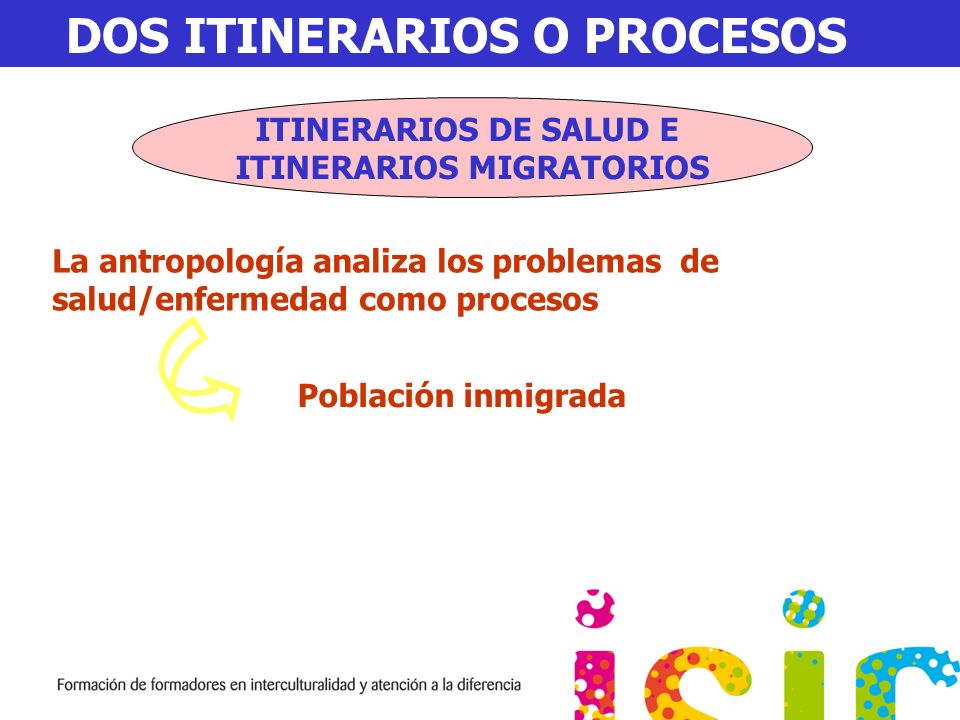 DOS ITINERARIOS O PROCESOS

ITINERARIOS DE SALUD E ITINERARIOS MIGRATORIOS

La antropología analiza los problemas de salud/enfermedad como procesos

Población inmigrada

Formación de formadores en interculturalidad y atención a la diferencia

isic